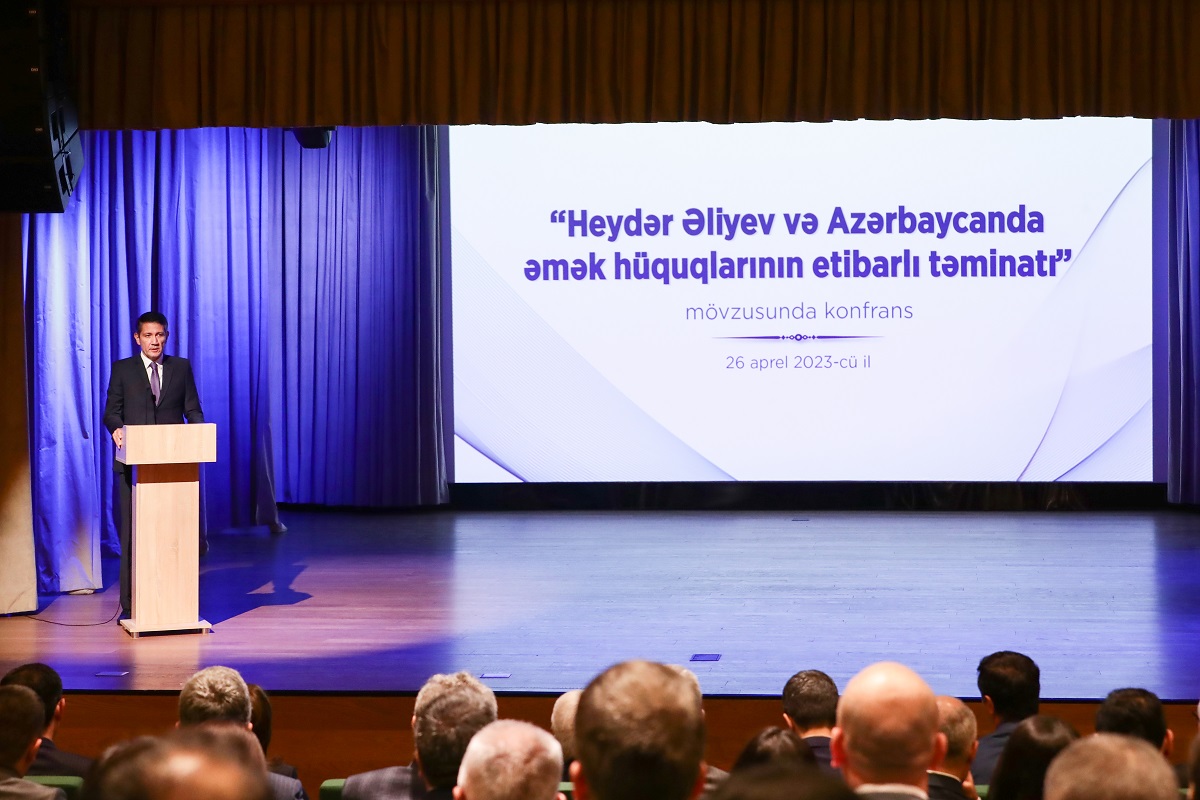 “Heydər Əliyev və Azərbaycanda əmək hüquqlarının etibarlı təminatı”

mövzusunda konfrans

26 aprel 2023-cü il